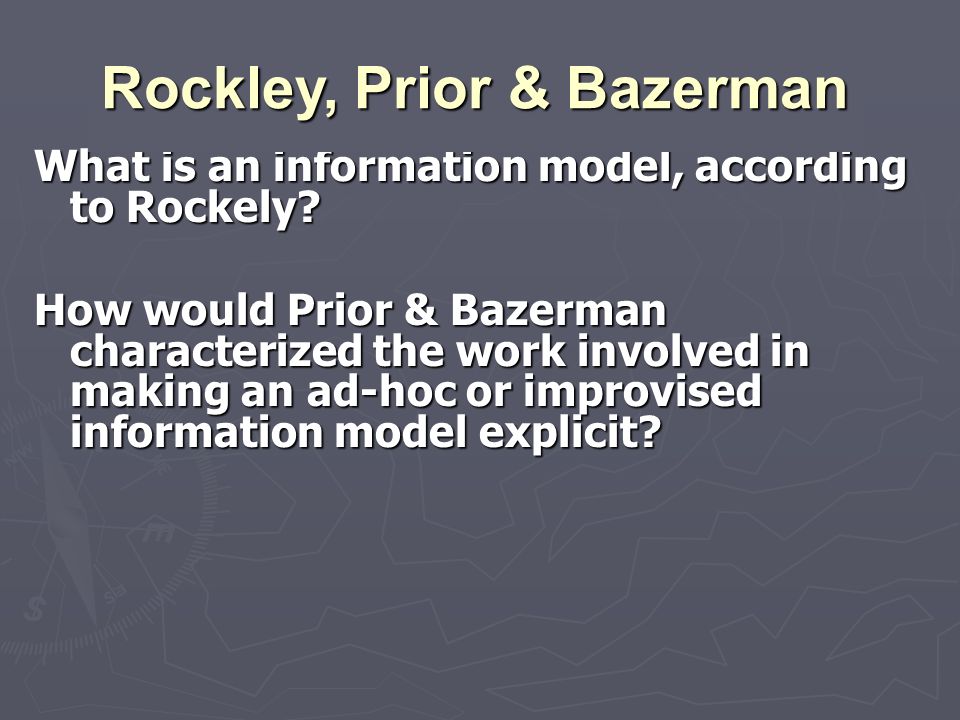 Rockley, Prior & Bazerman

What is an information model, according to Rockely?

How would Prior & Bazerman characterized the work involved in making an ad-hoc or improvised information model explicit?